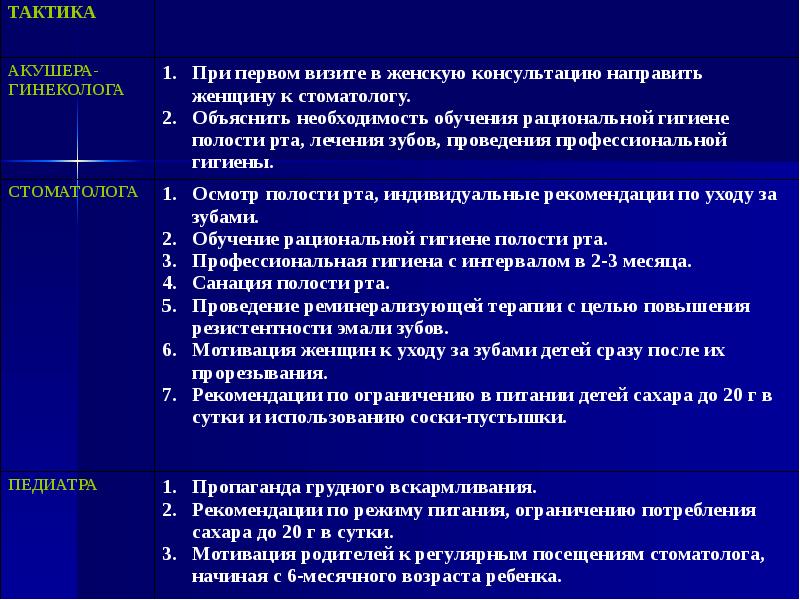 | ТАКТИКА | |
|---|---|
| АКУШЕРА-ГИНЕКОЛОГА | 1. При первом визите в женскую консультацию направить женщину к стоматологу. 2. Объяснить необходимость обучения рациональной гигиене полости рта, лечения зубов, проведения профессиональной гигиены. |
| СТОМАТОЛОГА | 1. Осмотр полости рта, индивидуальные рекомендации по уходу за зубами. 2. Обучение рациональной гигиене полости рта. 3. Профессиональная гигиена с интервалом в 2-3 месяца. 4. Санация полости рта. 5. Проведение реминерализующей терапии с целью повышения резистентности эмали зубов. 6. Мотивация женщин к уходу за зубами детей сразу после их прорезывания. 7. Рекомендации по ограничению в питании детей сахара до 20 г в сутки и использованию соски-пустышки. |
| ПЕДИАТРА | 1. Пропаганда грудного вскармливания. 2. Рекомендации по режиму питания, ограничению потребления сахара до 20 г в сутки. 3. Мотивация родителей к регулярным посещениям стоматолога, начиная с 6-месячного возраста ребенка. |